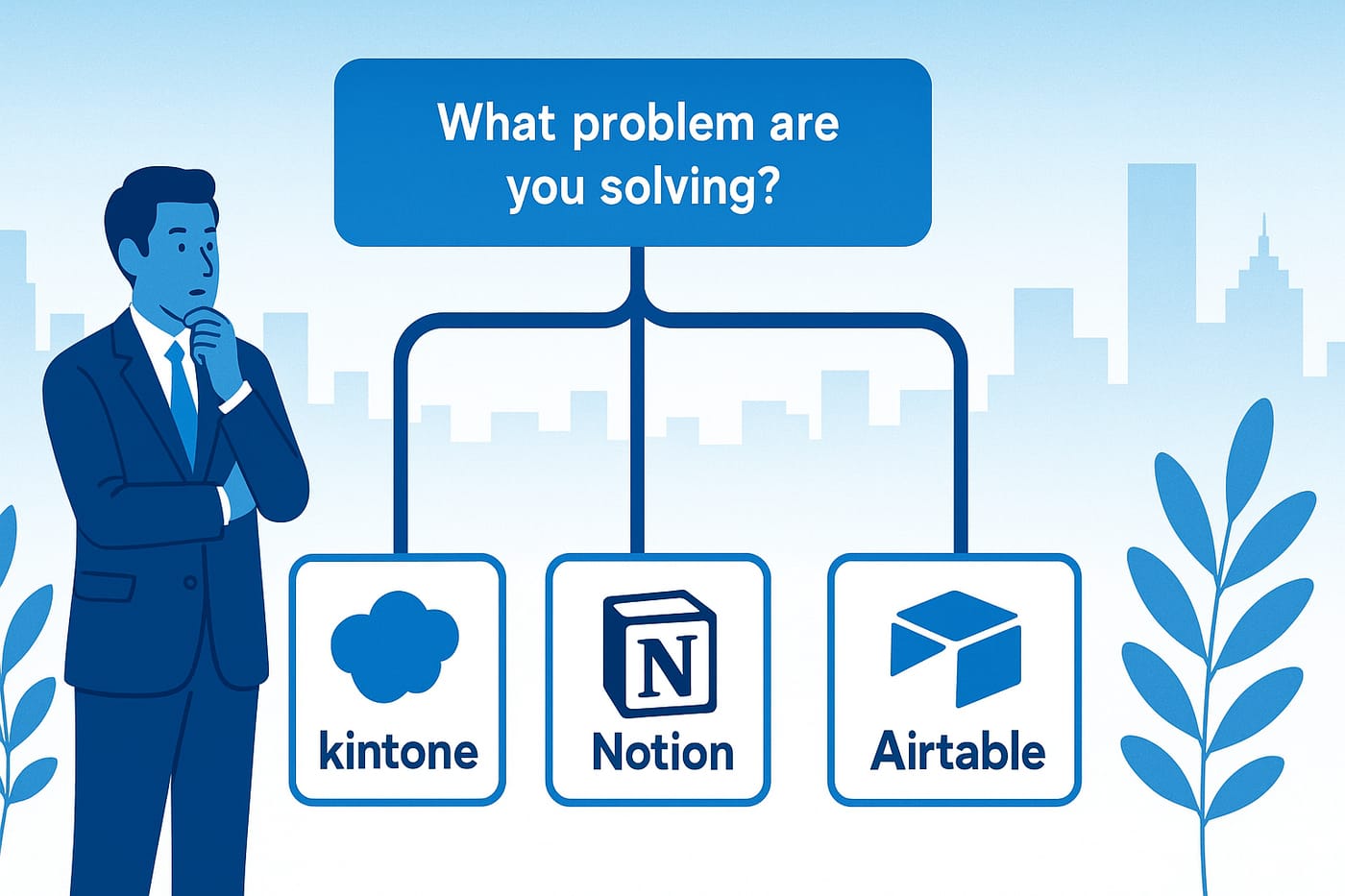 What problem are you solving?

kintone

N

Notion

Airtable